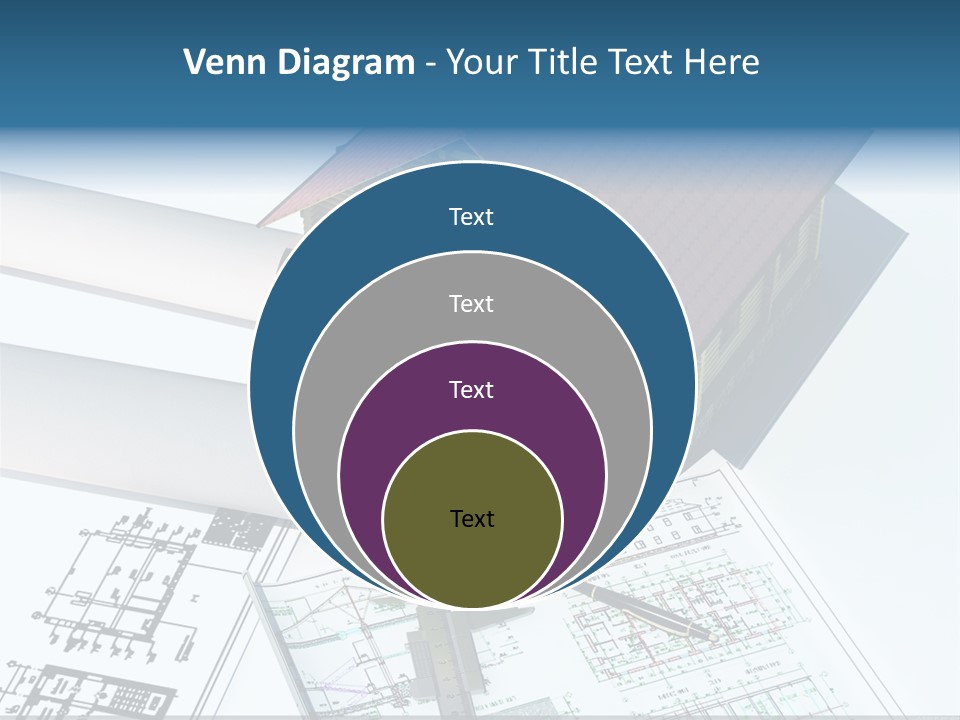 Venn Diagram - Your Title Text Here

Text

Text

Text

Text